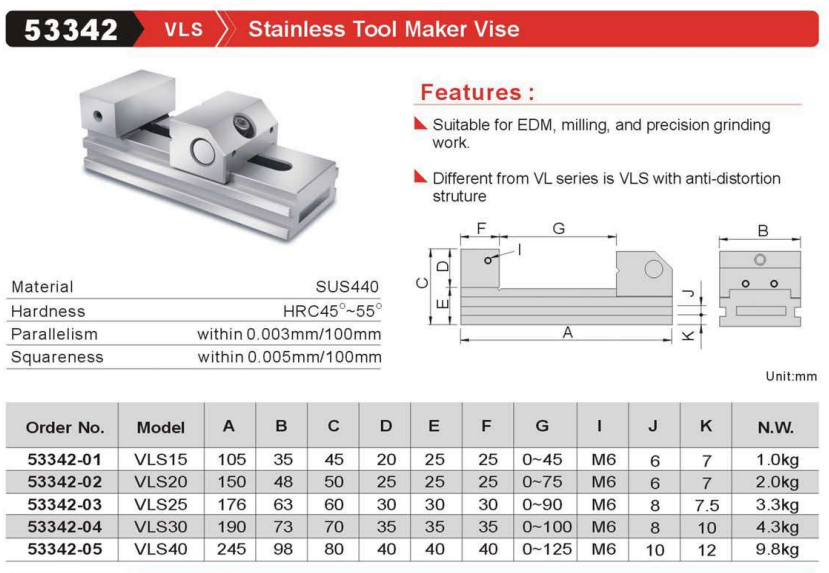 53342 VLS Stainless Tool Maker Vise

Features :

Suitable for EDM, milling, and precision grinding work.

Different from VL series is VLS with anti-distortion struture

| Material | SUS440 |
|---|---|
| Hardness | HRC45°~55° |
| Parallelism | within 0.003mm/100mm |
| Squareness | within 0.005mm/100mm |

F G I C D E A B J K

Unit:mm

| Order No. | Model | A | B | C | D | E | F | G | I | J | K | N.W. |
|---|---|---|---|---|---|---|---|---|---|---|---|---|
| 53342-01 | VLS15 | 105 | 35 | 45 | 20 | 25 | 25 | 0~45 | M6 | 6 | 7 | 1.0kg |
| 53342-02 | VLS20 | 150 | 48 | 50 | 25 | 25 | 25 | 0~75 | M6 | 6 | 7 | 2.0kg |
| 53342-03 | VLS25 | 176 | 63 | 60 | 30 | 30 | 30 | 0~90 | M6 | 8 | 7.5 | 3.3kg |
| 53342-04 | VLS30 | 190 | 73 | 70 | 35 | 35 | 35 | 0~100 | M6 | 8 | 10 | 4.3kg |
| 53342-05 | VLS40 | 245 | 98 | 80 | 40 | 40 | 40 | 0~125 | M6 | 10 | 12 | 9.8kg |